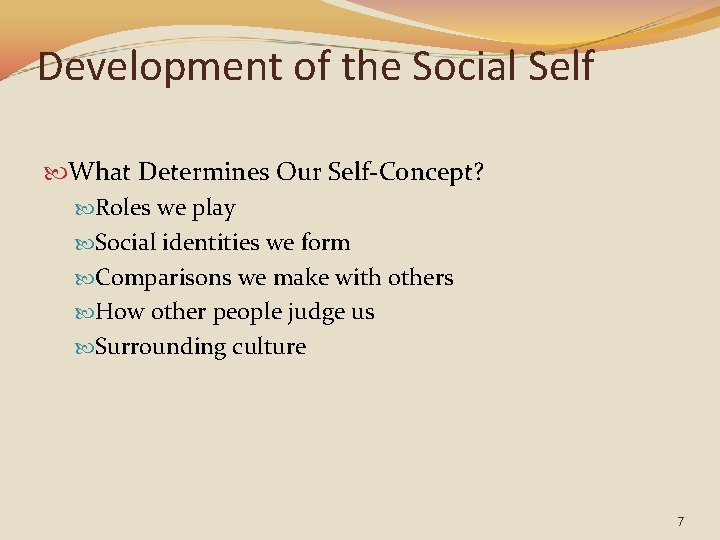 Development of the Social Self

What Determines Our Self-Concept?

Roles we play

Social identities we form

Comparisons we make with others

How other people judge us

Surrounding culture

7